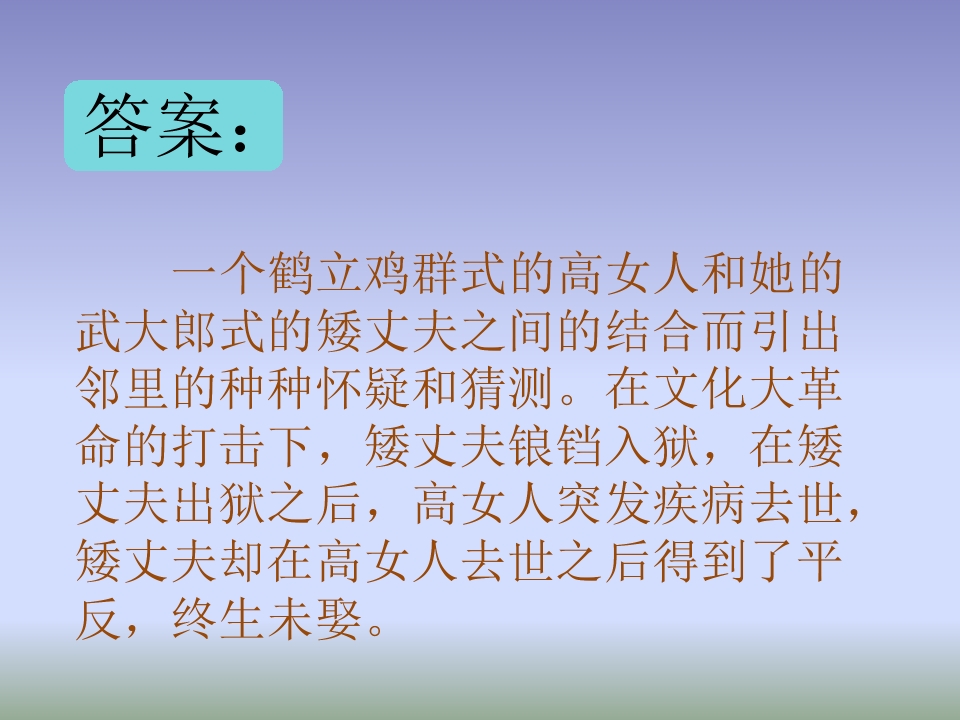 答案：

一个鹤立鸡群式的高女人和她的武大郎式的矮丈夫之间的结合而引出邻里的种种怀疑和猜测。在文化大革命的打击下，矮丈夫锒铛入狱，在矮丈夫出狱之后，高女人突发疾病去世，矮丈夫却在高女人去世之后得到了平反，终生未娶。